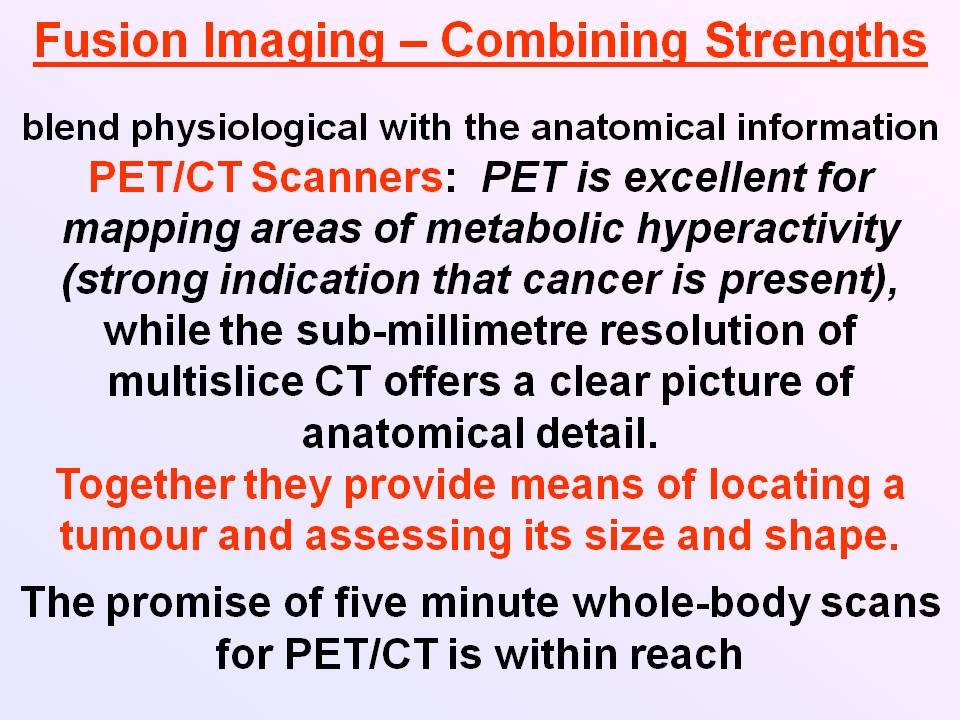 Fusion Imaging – Combining Strengths

blend physiological with the anatomical information

PET/CT Scanners: PET is excellent for mapping areas of metabolic hyperactivity (strong indication that cancer is present), while the sub-millimetre resolution of multislice CT offers a clear picture of anatomical detail.

Together they provide means of locating a tumour and assessing its size and shape.

The promise of five minute whole-body scans for PET/CT is within reach